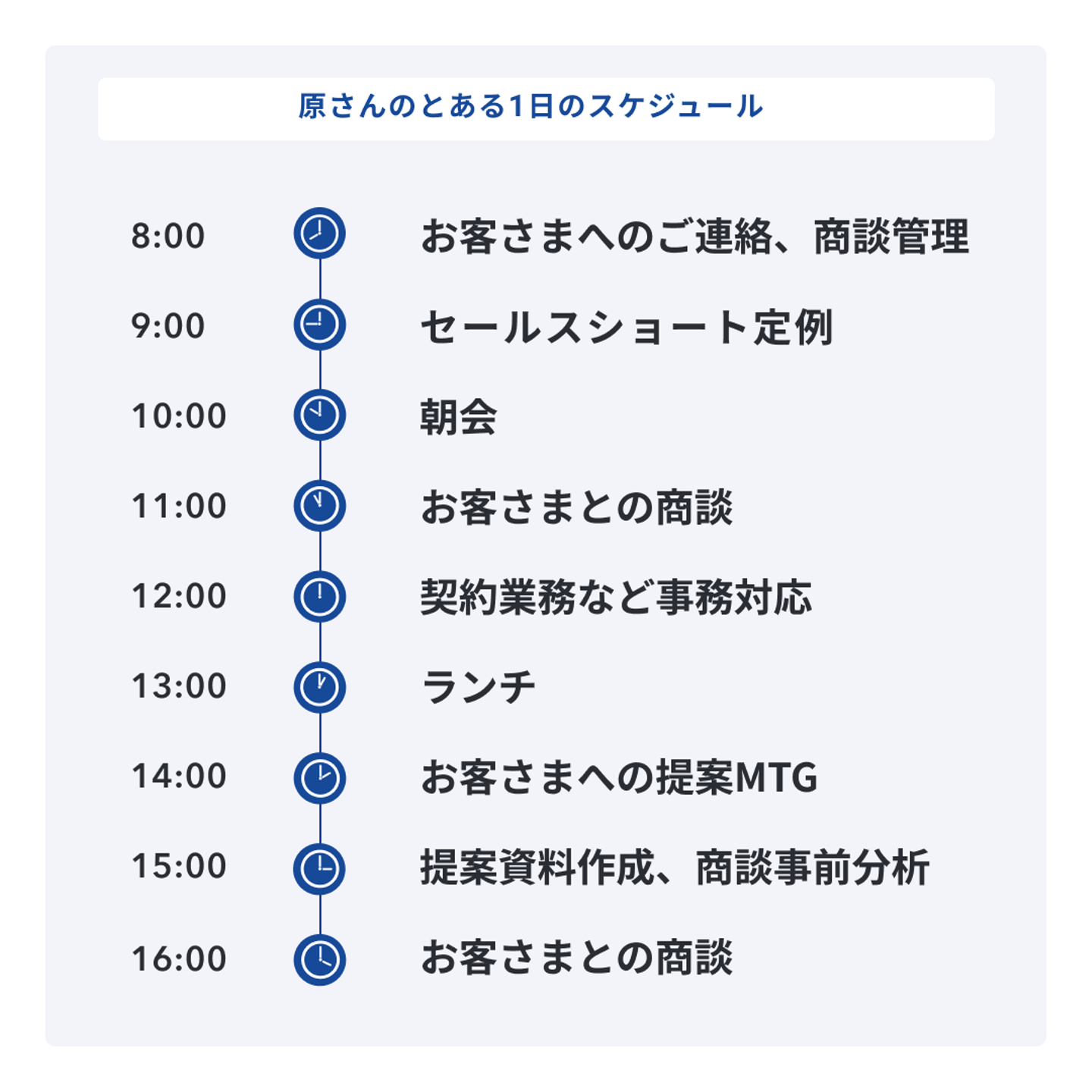 原さんのとある1日のスケジュール

8:00 お客さまへのご連絡、商談管理

9:00 セールスショート定例

10:00 朝会

11:00 お客さまとの商談

12:00 契約業務など事務対応

13:00 ランチ

14:00 お客さまへの提案MTG

15:00 提案資料作成、商談事前分析

16:00 お客さまとの商談